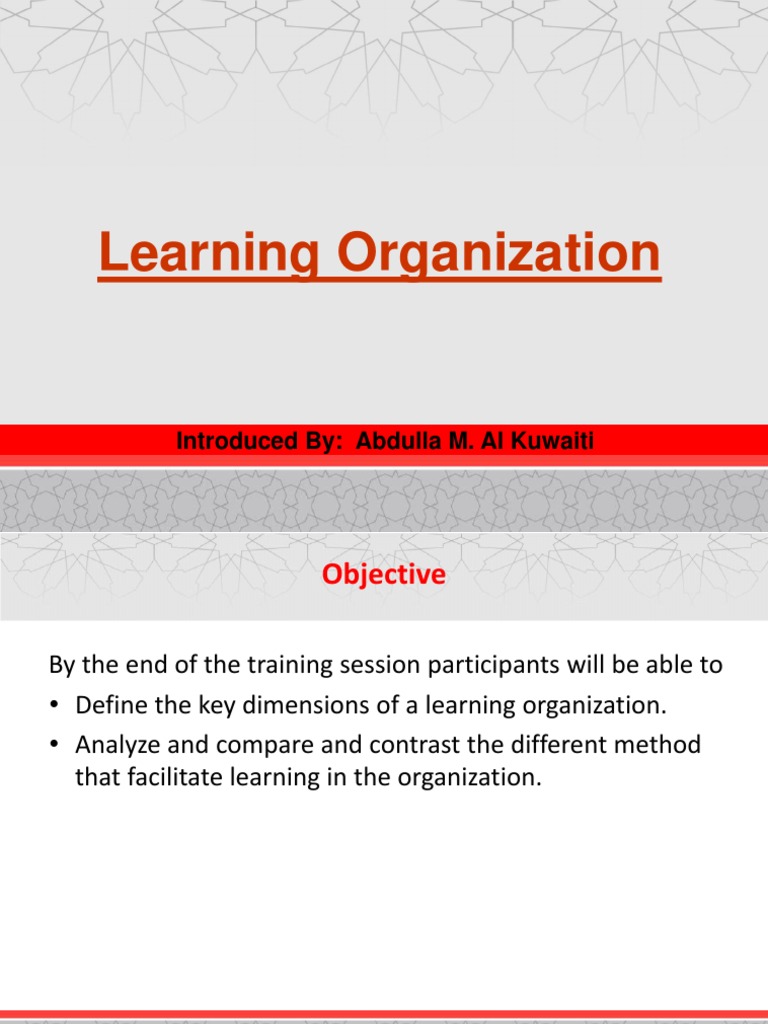 Learning Organization

Introduced By: Abdulla M. Al Kuwaiti

Objective

By the end of the training session participants will be able to

• Define the key dimensions of a learning organization.

• Analyze and compare and contrast the different method that facilitate learning in the organization.